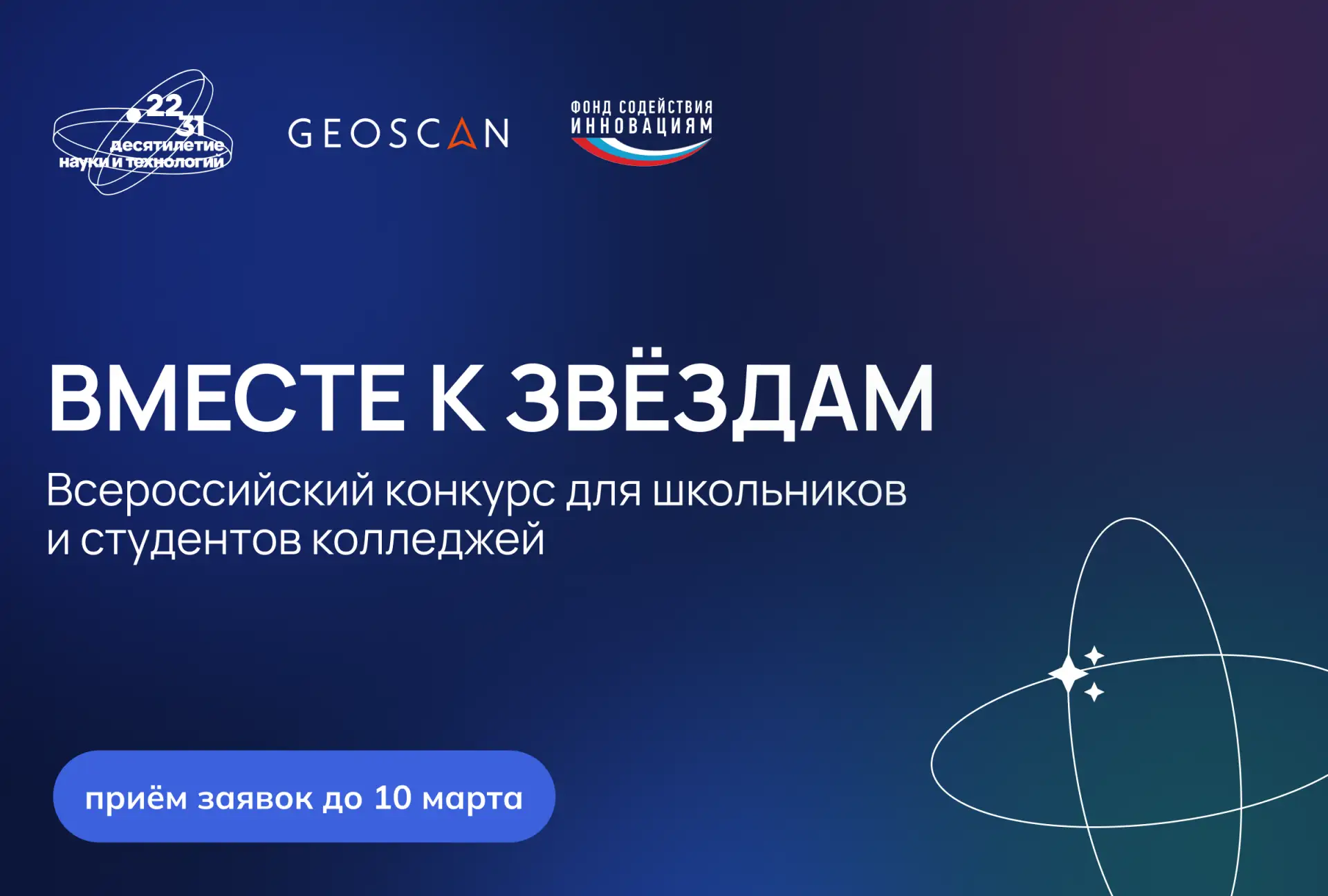 22
31
десятилетие
науки и технологий

GEOSCAN

ФОНД СОДЕЙСТВИЯ
ИННОВАЦИЯМ

ВМЕСТЕ К ЗВЁЗДАМ

Всероссийский конкурс для школьников и студентов колледжей

приём заявок до 10 марта